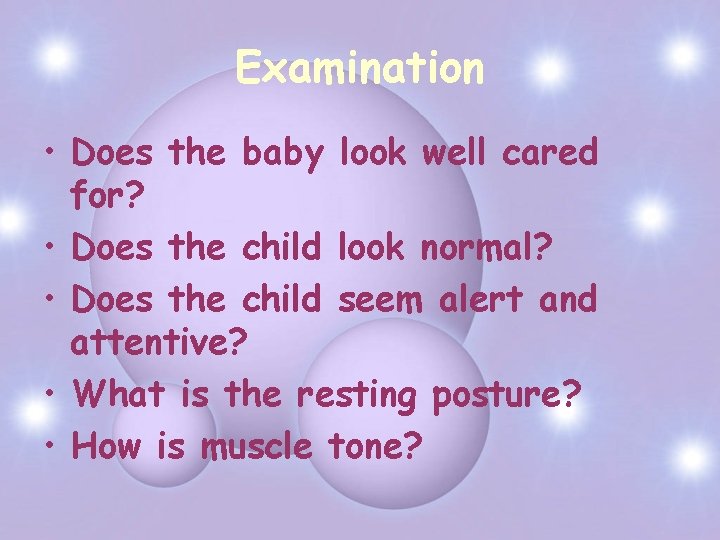 Examination

• Does the baby look well cared for?
• Does the child look normal?
• Does the child seem alert and attentive?
• What is the resting posture?
• How is muscle tone?